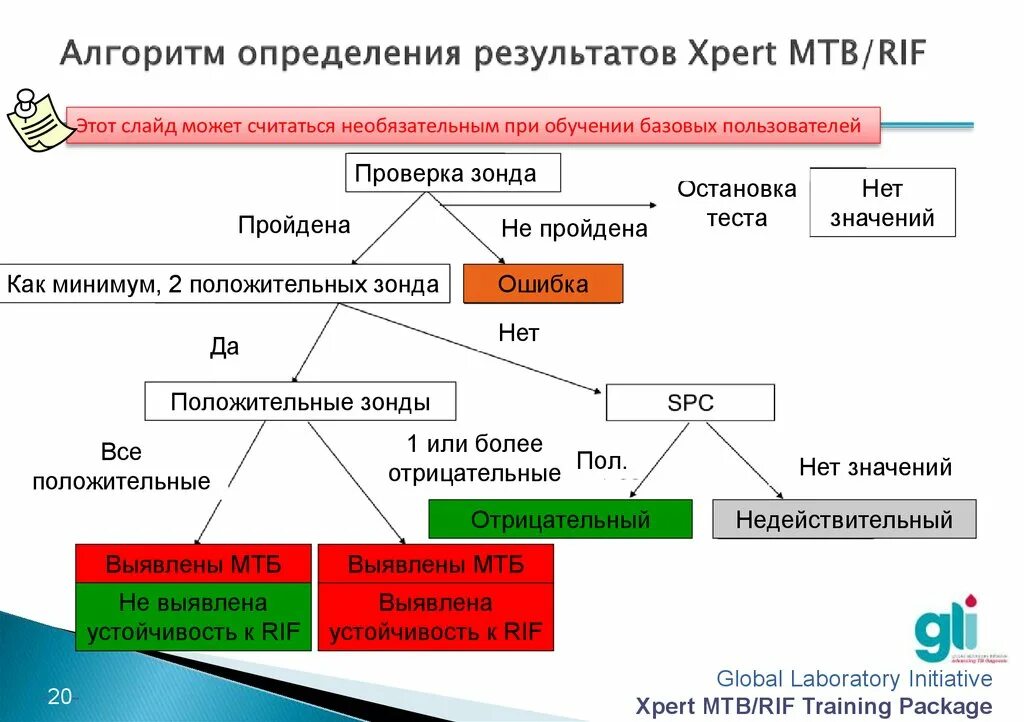 Алгоритм определения результатов Xpert MTB/RIF

Этот слайд может считаться необязательным при обучении базовых пользователей

Проверка зонда

Пройдена

Не пройдена

Остановка теста

Нет значений

Как минимум, 2 положительных зонда

Ошибка

Да

Нет

Положительные зонды

SPC

Все положительные

1 или более отрицательные

Пол.

Нет значений

Отрицательный

Недействительный

Выявлены МТБ

Не выявлена устойчивость к RIF

Выявлены МТБ

Выявлена устойчивость к RIF

gli

20

Global Laboratory Initiative

Xpert MTB/RIF Training Package